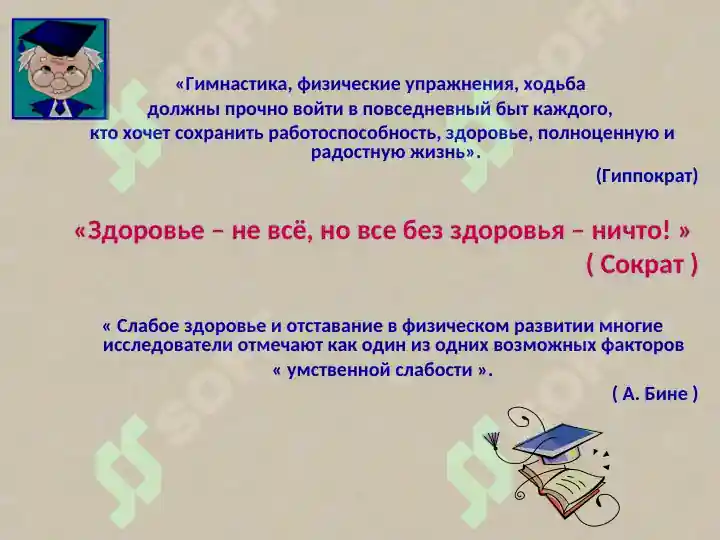 «Гимнастика, физические упражнения, ходьба должны прочно войти в повседневный быт каждого, кто хочет сохранить работоспособность, здоровье, полноценную и радостную жизнь».

(Гиппократ)

«Здоровье – не всё, но все без здоровья – ничто! »

( Сократ )

« Слабое здоровье и отставание в физическом развитии многие исследователи отмечают как один из одних возможных факторов « умственной слабости ».

( А. Бине )